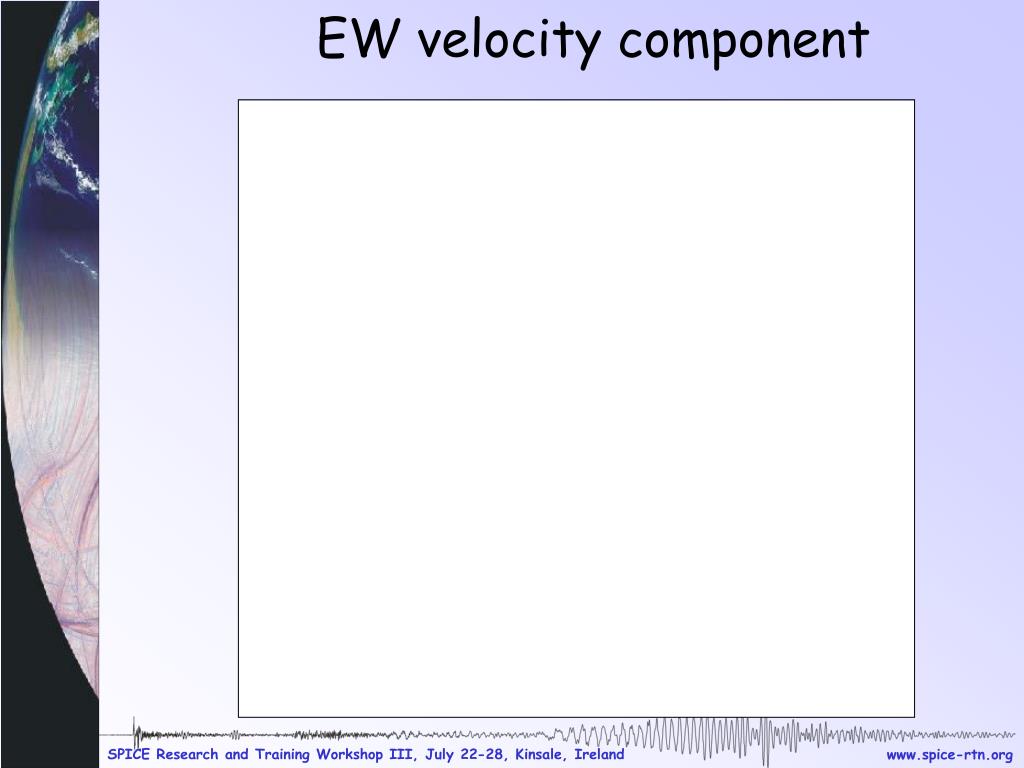 EW velocity component

SPICE Research and Training Workshop III, July 22-28, Kinsale, Ireland

www.spice-rtn.org